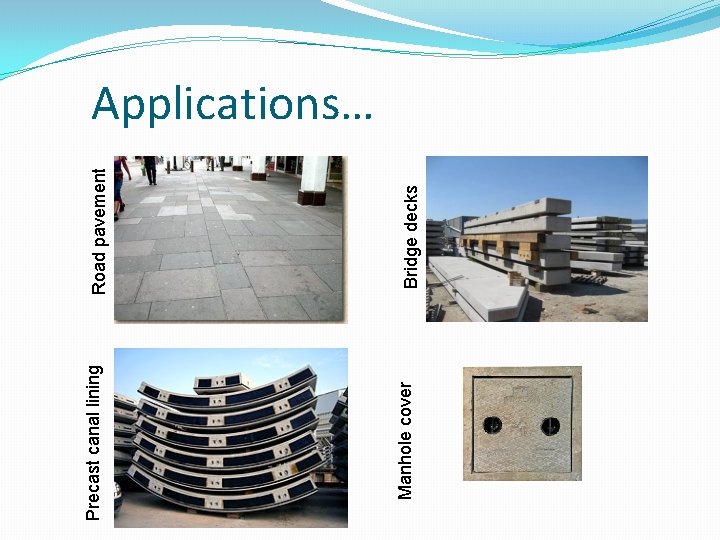 Applications…

Road pavement

Bridge decks

Precast canal lining

Manhole cover